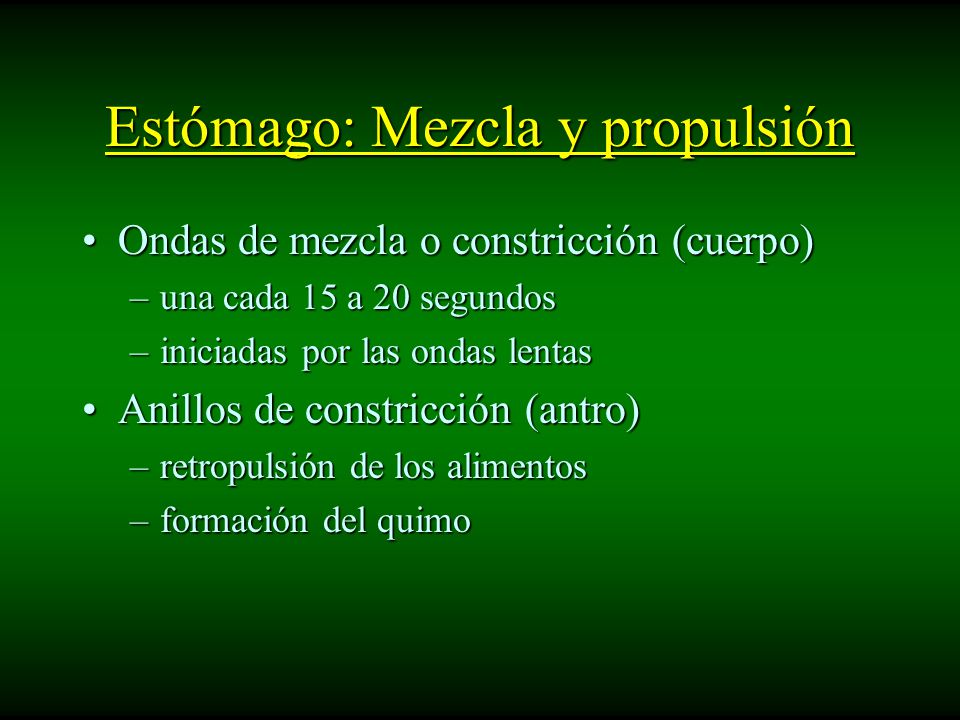 Estómago: Mezcla y propulsión

• Ondas de mezcla o constricción (cuerpo)
  – una cada 15 a 20 segundos
  – iniciadas por las ondas lentas
• Anillos de constricción (antro)
  – retropulsión de los alimentos
  – formación del quimo